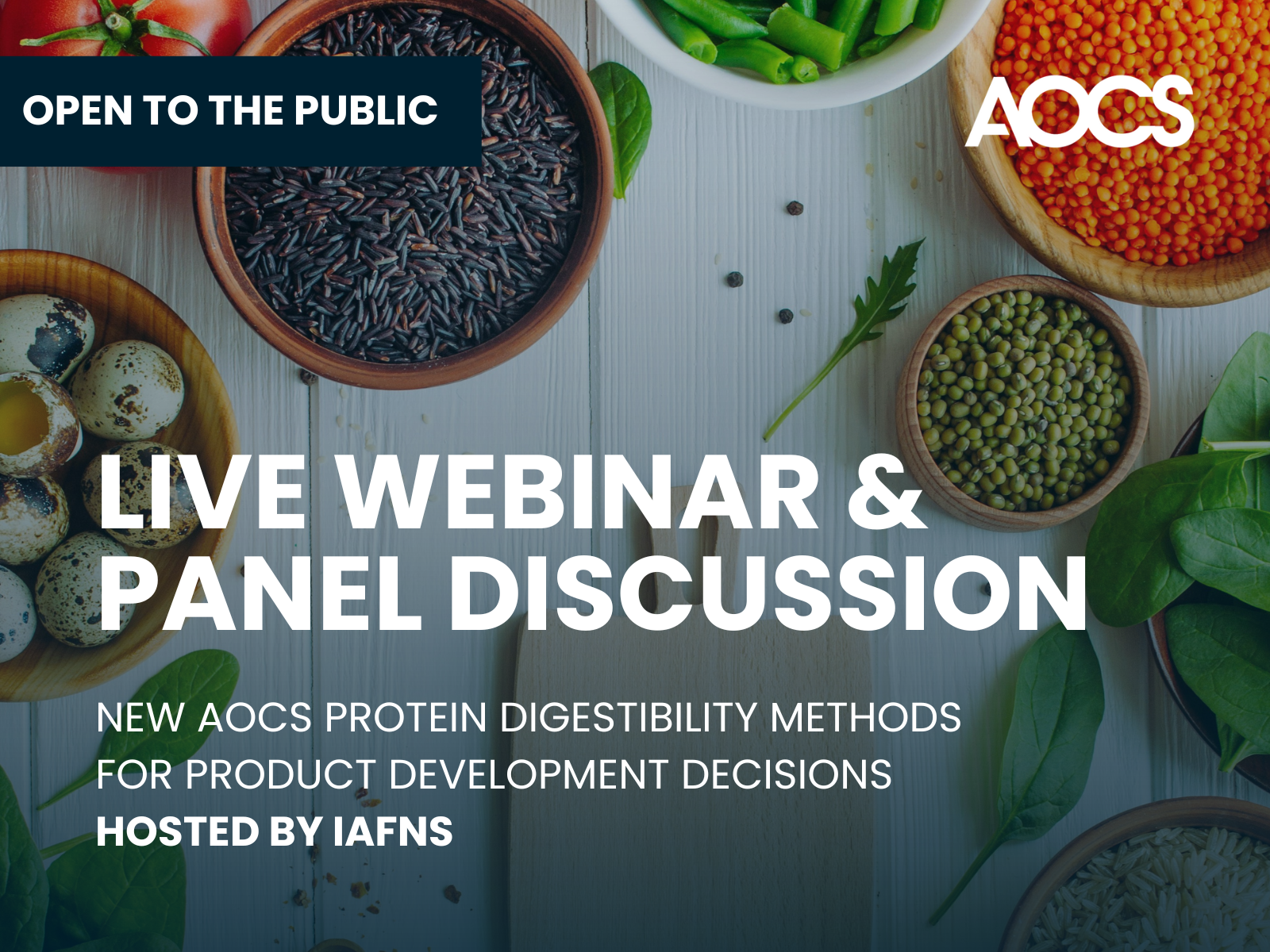 OPEN TO THE PUBLIC

AOCS

LIVE WEBINAR & PANEL DISCUSSION

NEW AOCS PROTEIN DIGESTIBILITY METHODS FOR PRODUCT DEVELOPMENT DECISIONS
HOSTED BY IAFNS